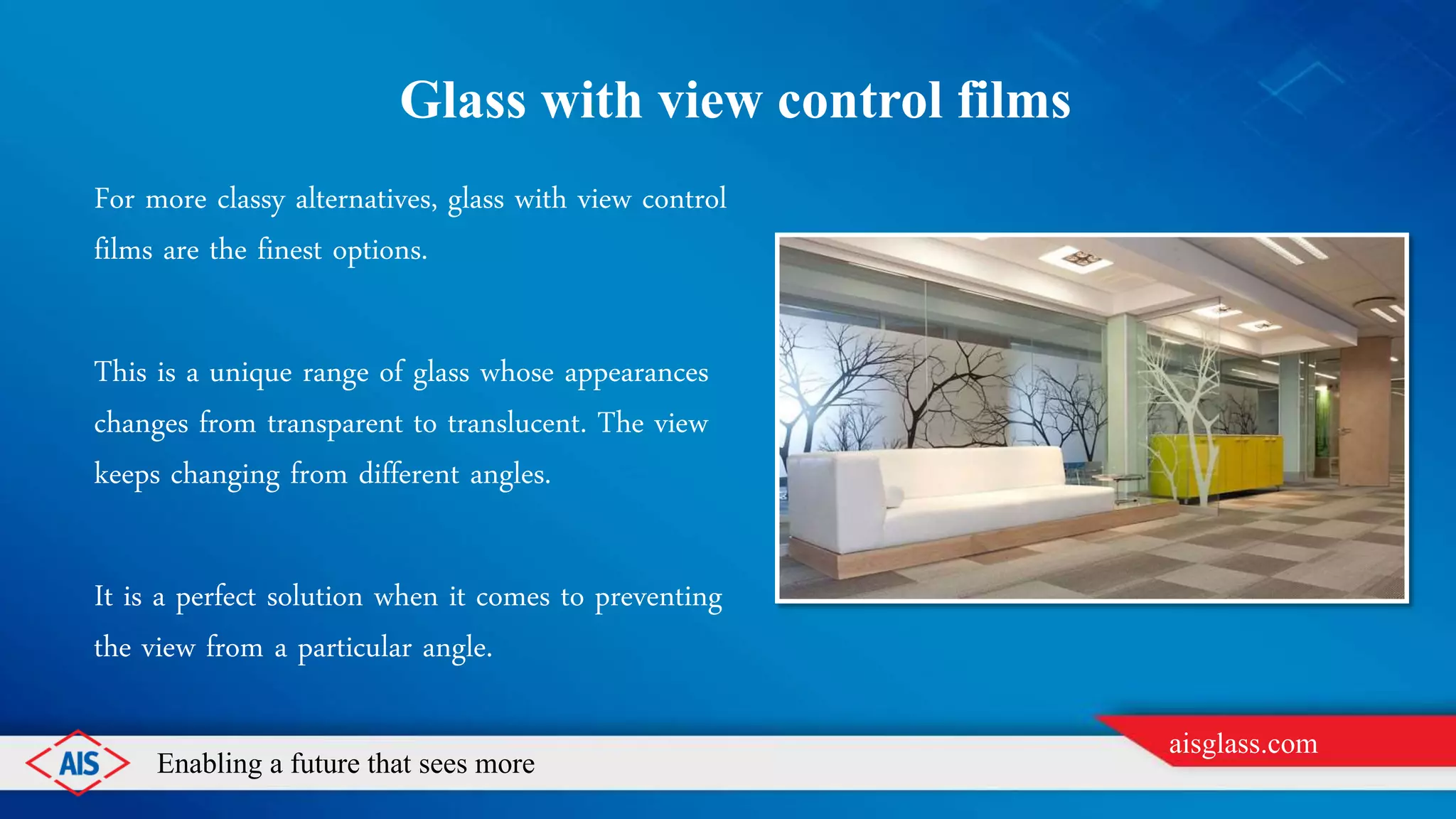 Glass with view control films

For more classy alternatives, glass with view control films are the finest options.

This is a unique range of glass whose appearances changes from transparent to translucent. The view keeps changing from different angles.

It is a perfect solution when it comes to preventing the view from a particular angle.

AIS

Enabling a future that sees more

aisglass.com